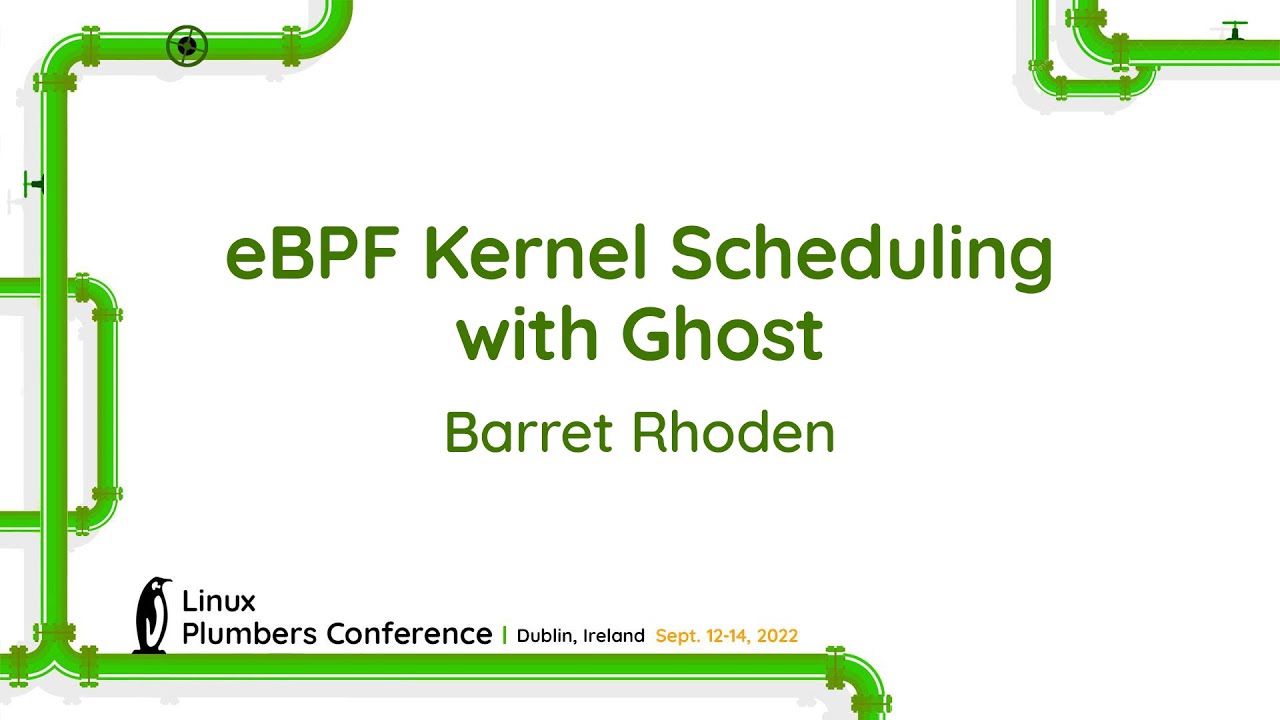 eBPF Kernel Scheduling with Ghost

Barret Rhoden

Linux
Plumbers Conference | Dublin, Ireland Sept. 12-14, 2022